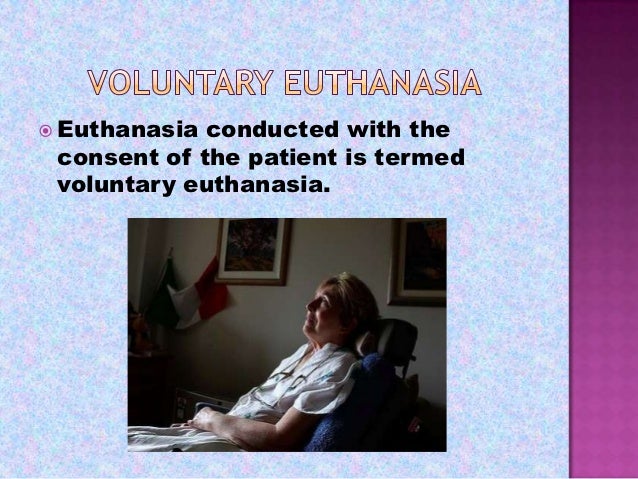 VOLUNTARY EUTHANASIA

Euthanasia conducted with the consent of the patient is termed voluntary euthanasia.